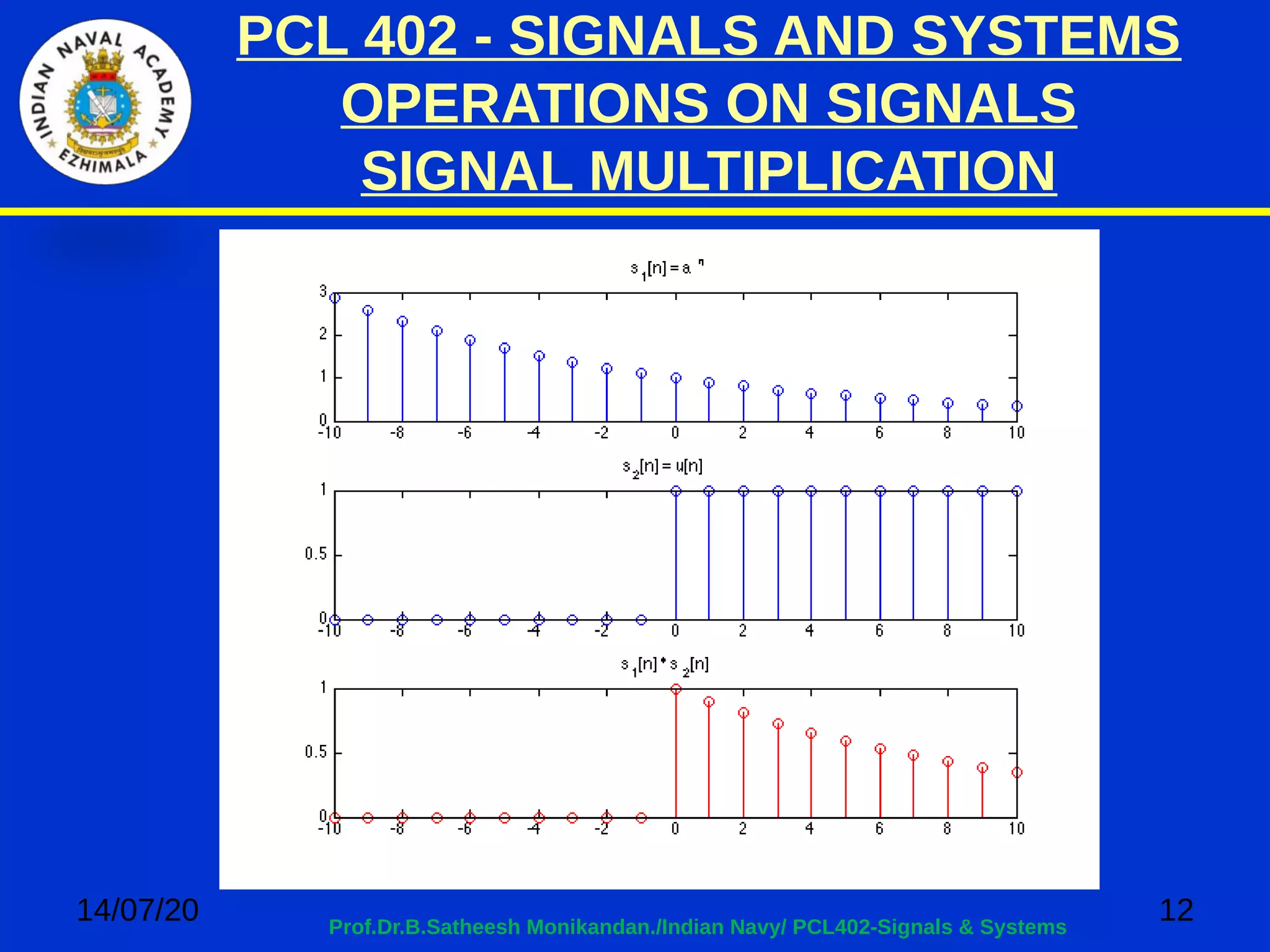 INDIAN NAVAL ACADEMY
EZHIMALA

PCL 402 - SIGNALS AND SYSTEMS
OPERATIONS ON SIGNALS
SIGNAL MULTIPLICATION

$s_1[n] = a^n$

3
2
1
0
-10 -8 -6 -4 -2 0 2 4 6 8 10

$s_2[n] = u[n]$

1
0.5
0
-10 -8 -6 -4 -2 0 2 4 6 8 10

$s_1[n] * s_2[n]$

1
0.5
0
-10 -8 -6 -4 -2 0 2 4 6 8 10

14/07/20

Prof.Dr.B.Satheesh Monikandan./Indian Navy/ PCL402-Signals & Systems

12